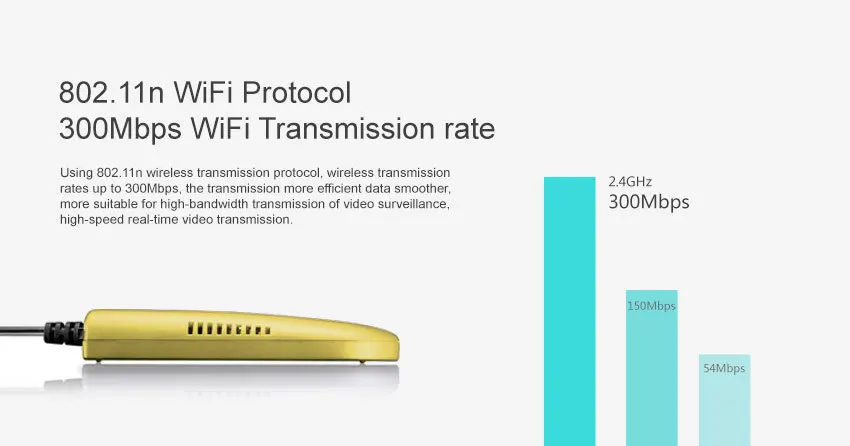 802.11n WiFi Protocol
300Mbps WiFi Transmission rate

Using 802.11n wireless transmission protocol, wireless transmission rates up to 300Mbps, the transmission more efficient data smoother, more suitable for high-bandwidth transmission of video surveillance, high-speed real-time video transmission.

2.4GHz
300Mbps

150Mbps

54Mbps